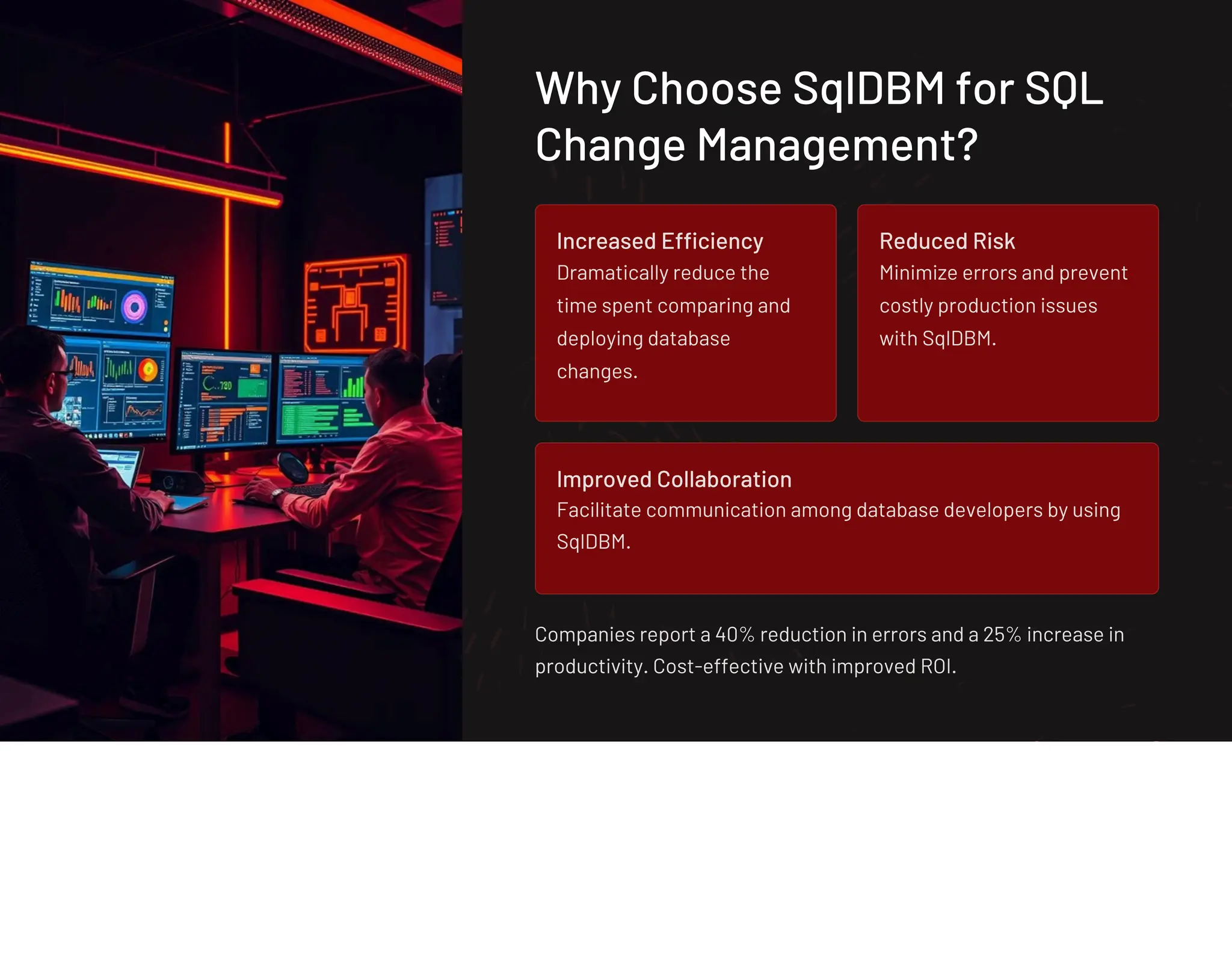 Why Choose SqlDBM for SQL Change Management?

Increased Efficiency
Dramatically reduce the time spent comparing and deploying database changes.

Reduced Risk
Minimize errors and prevent costly production issues with SqlDBM.

Improved Collaboration
Facilitate communication among database developers by using SqlDBM.

Companies report a 40% reduction in errors and a 25% increase in productivity. Cost-effective with improved ROI.